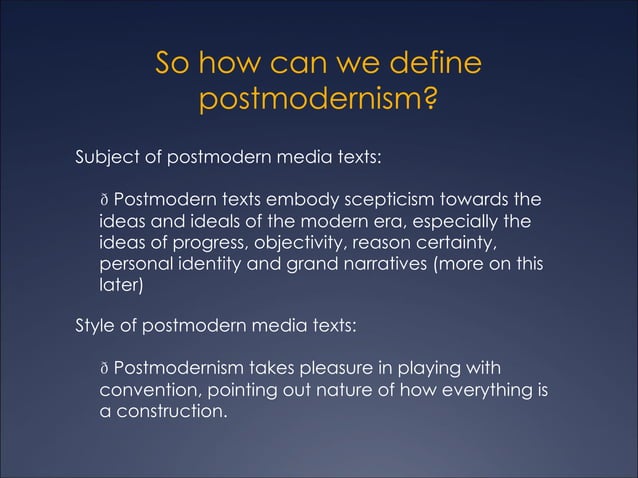 So how can we define postmodernism?

Subject of postmodern media texts:

ð Postmodern texts embody scepticism towards the ideas and ideals of the modern era, especially the ideas of progress, objectivity, reason certainty, personal identity and grand narratives (more on this later)

Style of postmodern media texts:

ð Postmodernism takes pleasure in playing with convention, pointing out nature of how everything is a construction.